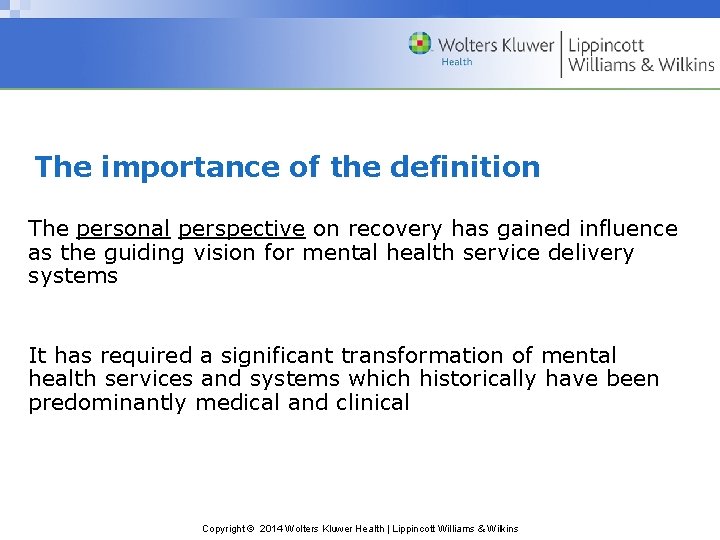 Wolters Kluwer
Health
Lippincott
Williams & Wilkins

The importance of the definition

The personal perspective on recovery has gained influence as the guiding vision for mental health service delivery systems

It has required a significant transformation of mental health services and systems which historically have been predominantly medical and clinical

Copyright © 2014 Wolters Kluwer Health | Lippincott Williams & Wilkins